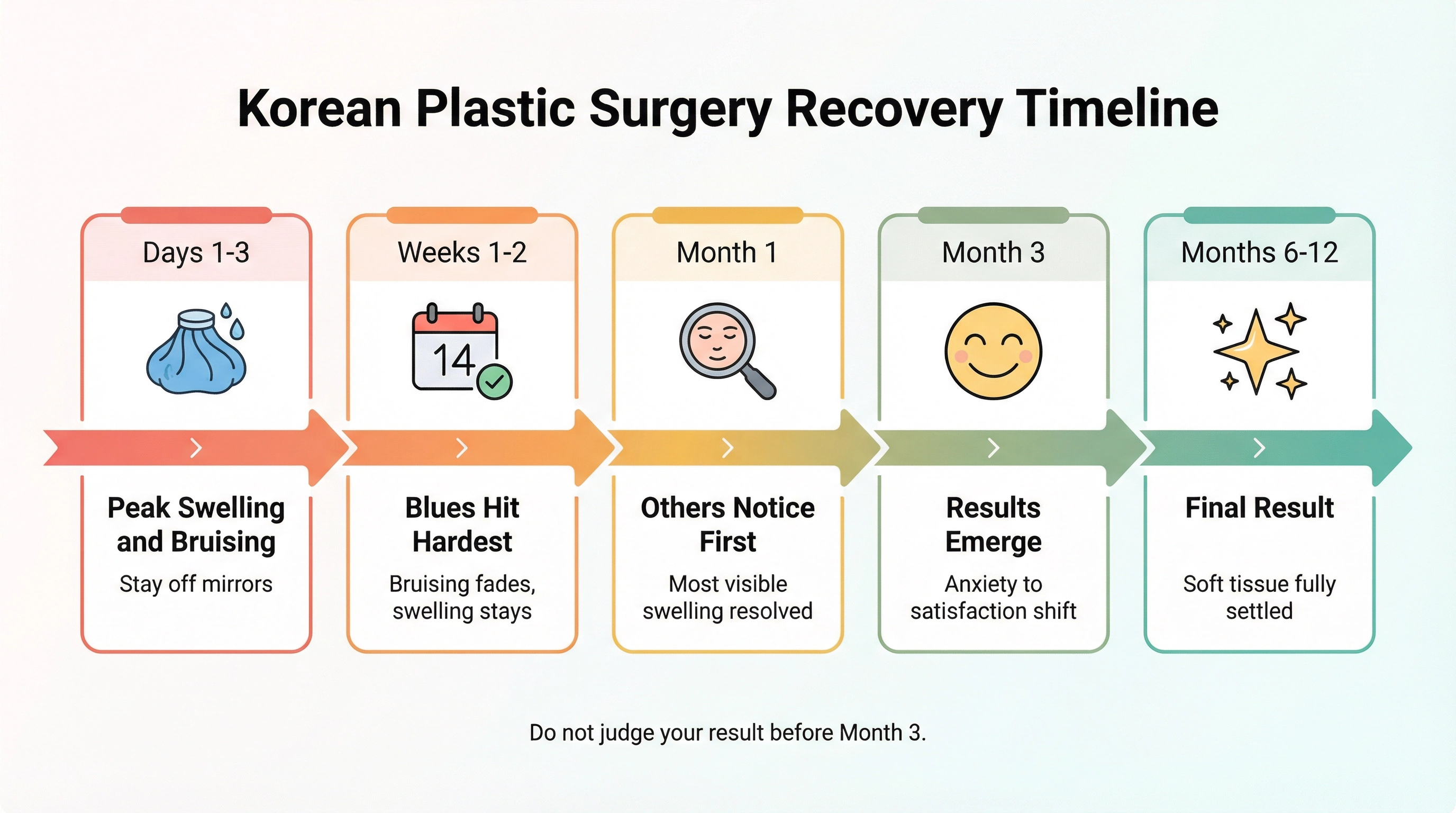 Korean Plastic Surgery Recovery Timeline

Days 1-3

Peak Swelling and Bruising

Stay off mirrors

Weeks 1-2

14

Blues Hit Hardest

Bruising fades, swelling stays

Month 1

Others Notice First

Most visible swelling resolved

Month 3

Results Emerge

Anxiety to satisfaction shift

Months 6-12

Final Result

Soft tissue fully settled

Do not judge your result before Month 3.